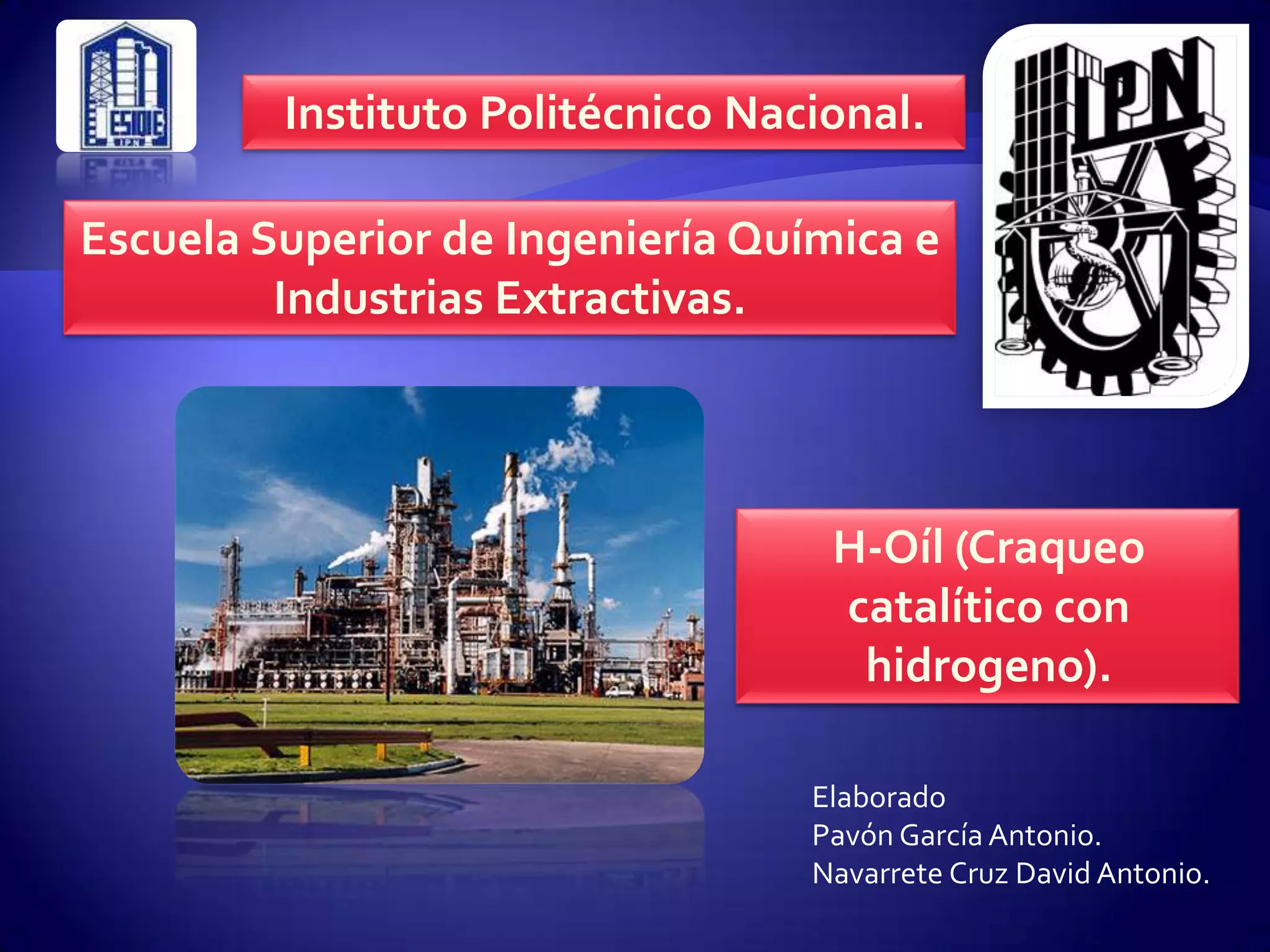 ESIQIE
IPN

Instituto Politécnico Nacional.

IPN

Escuela Superior de Ingeniería Química e Industrias Extractivas.

H-Oíl (Craqueo catalítico con hidrogeno).

Elaborado
Pavón García Antonio.
Navarrete Cruz David Antonio.